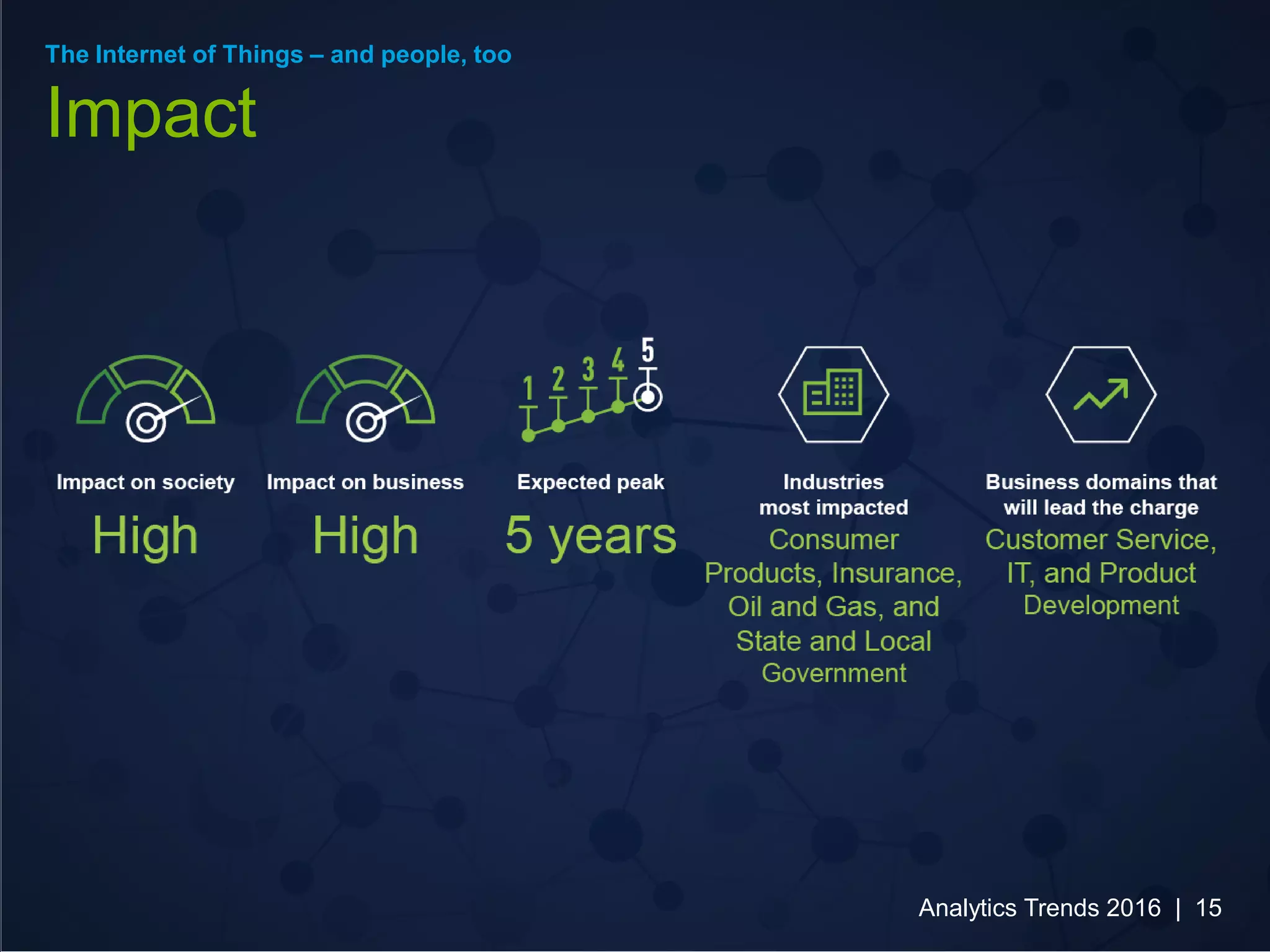 The Internet of Things – and people, too

Impact

Impact on society
High

Impact on business
High

1 2 3 4 5

Expected peak
5 years

Industries most impacted
Consumer Products, Insurance, Oil and Gas, and State and Local Government

Business domains that will lead the charge
Customer Service, IT, and Product Development

Analytics Trends 2016 | 15